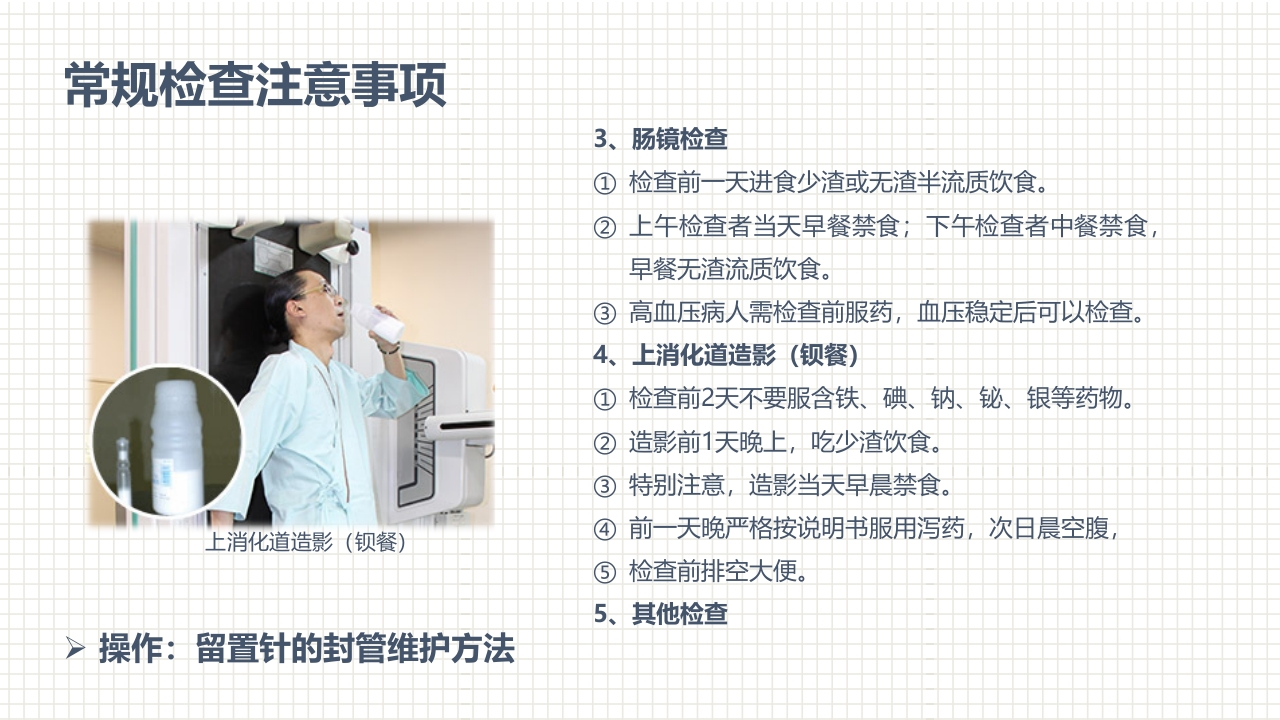 常规检查注意事项

3、肠镜检查

① 检查前一天进食少渣或无渣半流质饮食。

② 上午检查者当天早餐禁食；下午检查者中餐禁食，早餐无渣流质饮食。

③ 高血压病人需检查前服药，血压稳定后可以检查。

4、上消化道造影（钡餐）

① 检查前2天不要服含铁、碘、钠、铋、银等药物。

② 造影前1天晚上，吃少渣饮食。

③ 特别注意，造影当天早晨禁食。

④ 前一天晚严格按说明书服用泻药，次日晨空腹，

⑤ 检查前排空大便。

5、其他检查

上消化道造影（钡餐）

➢ 操作：留置针的封管维护方法